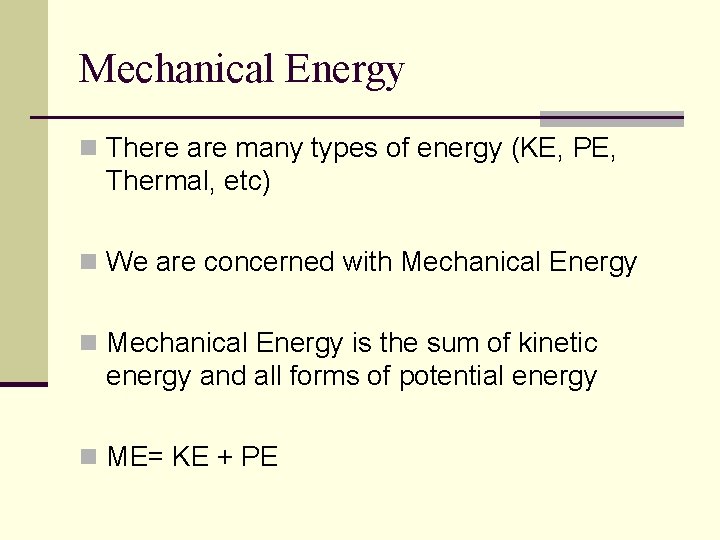 Mechanical Energy

There are many types of energy (KE, PE, Thermal, etc)

We are concerned with Mechanical Energy

Mechanical Energy is the sum of kinetic energy and all forms of potential energy

ME= KE + PE